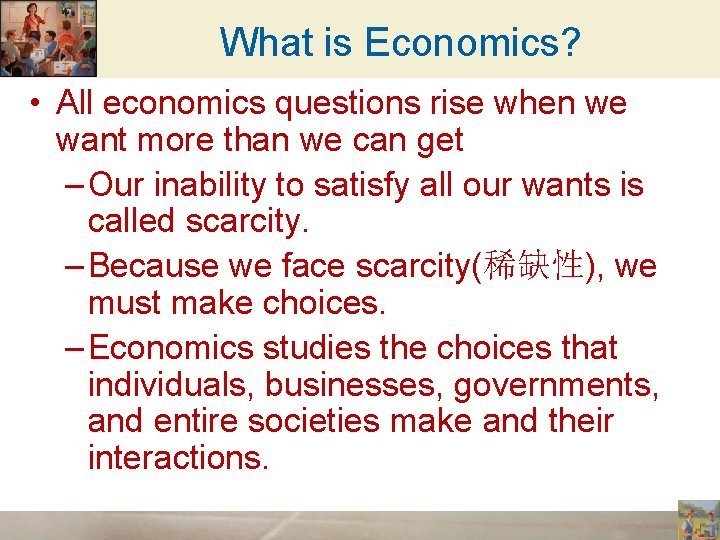 What is Economics?

• All economics questions rise when we want more than we can get

– Our inability to satisfy all our wants is called scarcity.

– Because we face scarcity(稀缺性), we must make choices.

– Economics studies the choices that individuals, businesses, governments, and entire societies make and their interactions.